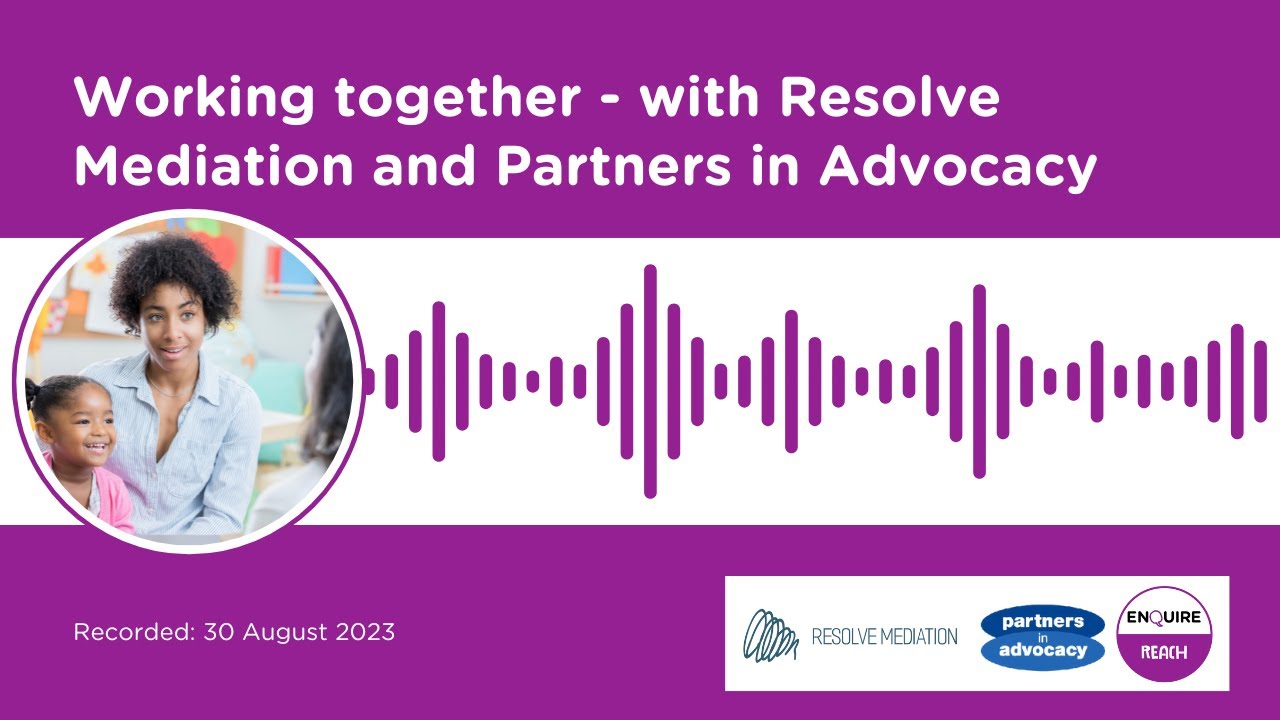 Working together - with Resolve Mediation and Partners in Advocacy

Recorded: 30 August 2023

RESOLVE MEDIATION

partners in advocacy

ENQUIRE

REACH